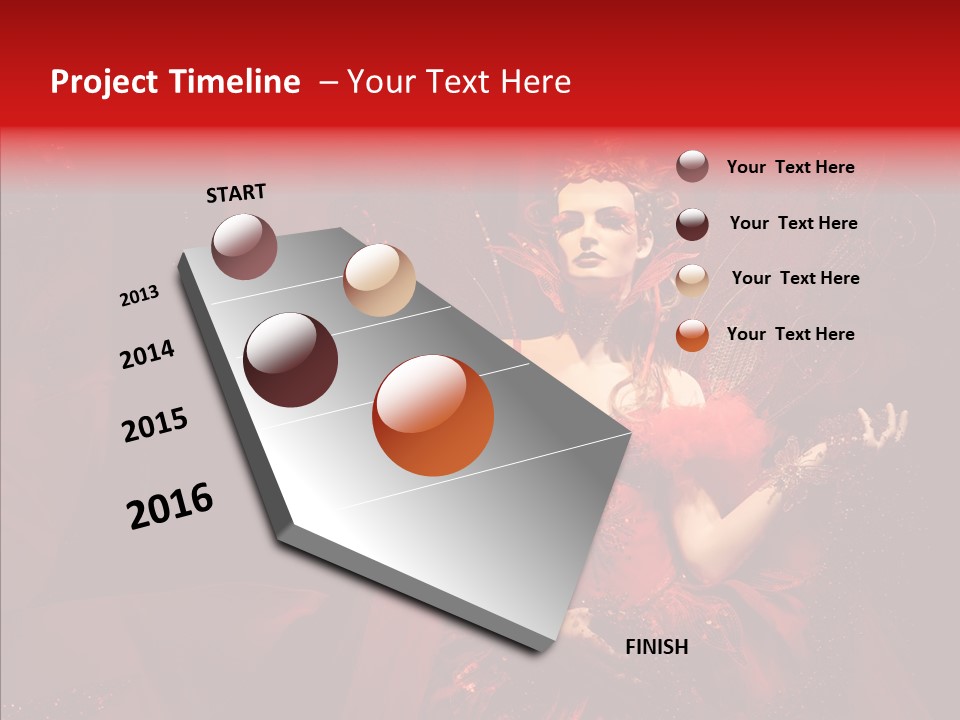 Project Timeline – Your Text Here

START

2013

2014

2015

2016

FINISH

Your Text Here

Your Text Here

Your Text Here

Your Text Here